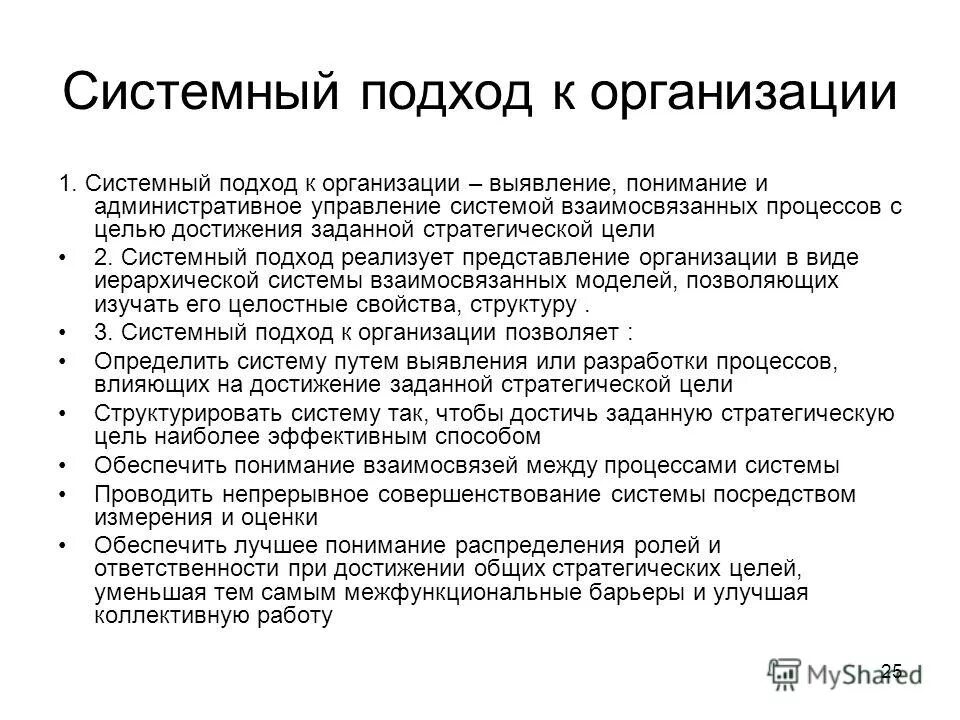 Системный подход к организации

1. Системный подход к организации – выявление, понимание и административное управление системой взаимосвязанных процессов с целью достижения заданной стратегической цели

• 2. Системный подход реализует представление организации в виде иерархической системы взаимосвязанных моделей, позволяющих изучать его целостные свойства, структуру .

• 3. Системный подход к организации позволяет :

• Определить систему путем выявления или разработки процессов, влияющих на достижение заданной стратегической цели

• Структурировать систему так, чтобы достичь заданную стратегическую цель наиболее эффективным способом

• Обеспечить понимание взаимосвязей между процессами системы

• Проводить непрерывное совершенствование системы посредством измерения и оценки

• Обеспечить лучшее понимание распределения ролей и ответственности при достижении общих стратегических целей, уменьшая тем самым межфункциональные барьеры и улучшая коллективную работу

25

MyShared